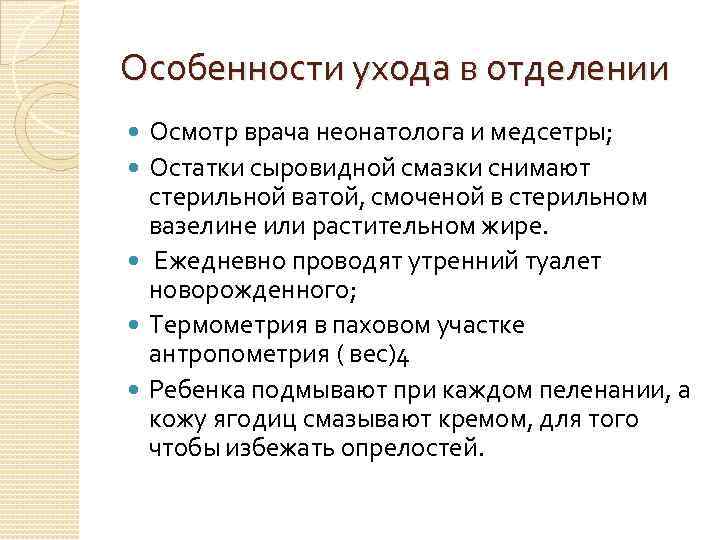 Особенности ухода в отделении

Осмотр врача неонатолога и медсетры;

Остатки сыровидной смазки снимают стерильной ватой, смоченой в стерильном вазелине или растительном жире.

Ежедневно проводят утренний туалет новорожденного;

Термометрия в паховом участке антропометрия ( вес)4

Ребенка подмывают при каждом пеленании, а кожу ягодиц смазывают кремом, для того чтобы избежать опрелостей.